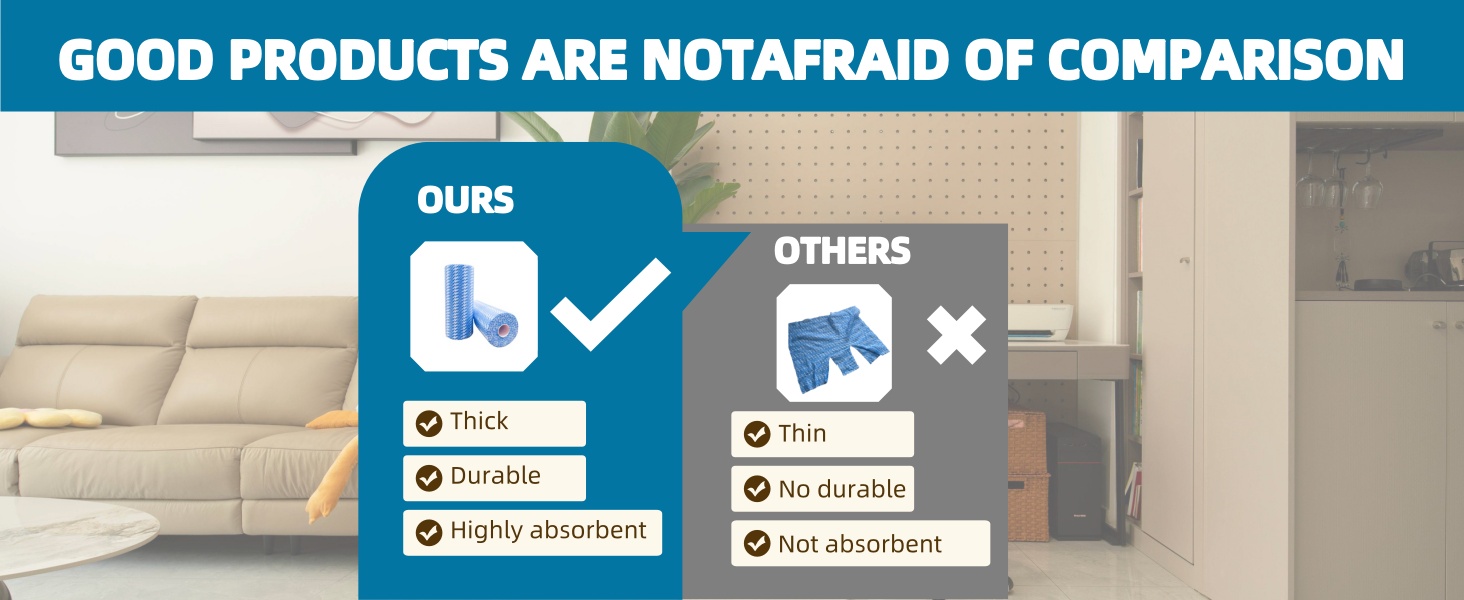 GOOD PRODUCTS ARE NOTAFRAID OF COMPARISON

OURS

Thick

Durable

Highly absorbent

OTHERS

Thin

No durable

Not absorbent